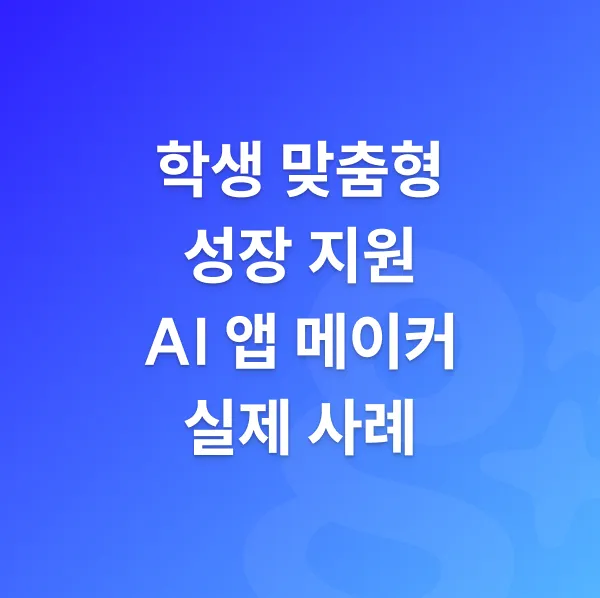 학생 맞춤형
성장 지원
AI 앱 메이커
실제 사례